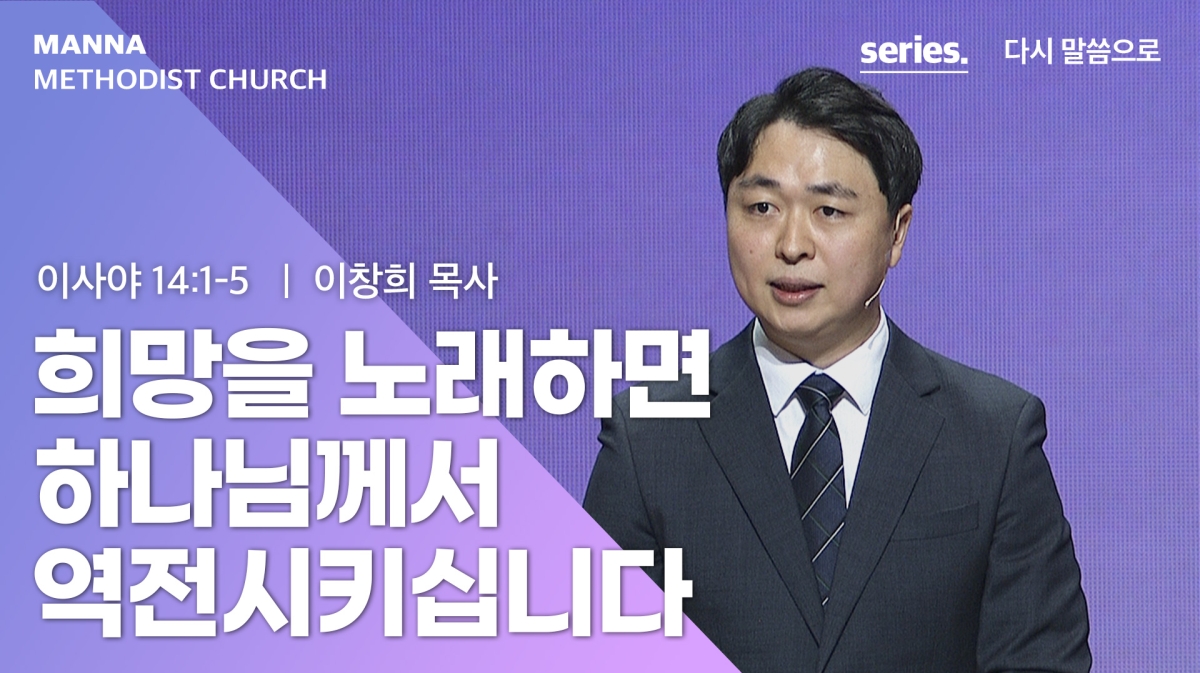 MANNA
METHODIST CHURCH

series. 다시 말씀으로

이사야 14:1-5 | 이창희 목사

희망을 노래하면
하나님께서
역전시키십니다